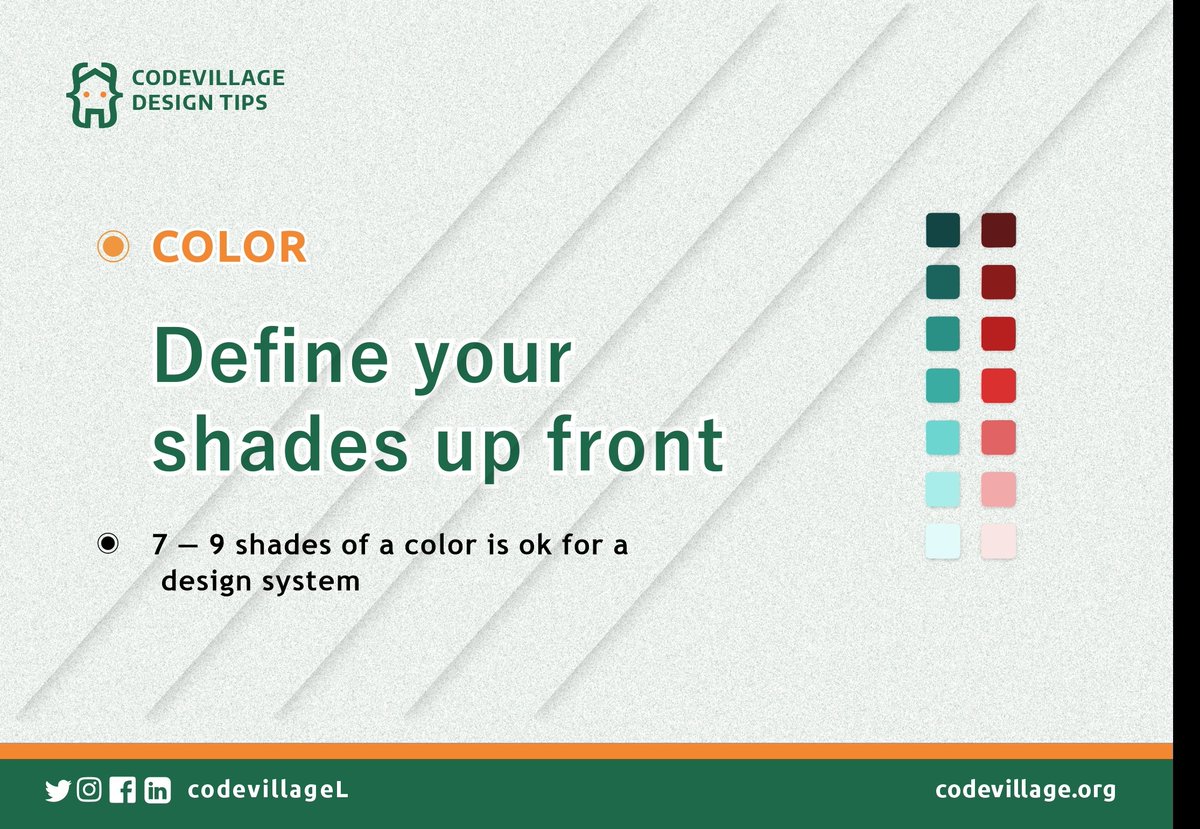 CODEVILLAGE
DESIGN TIPS

COLOR

Define your shades up front

7 — 9 shades of a color is ok for a design system

codevillageL

codevillage.org